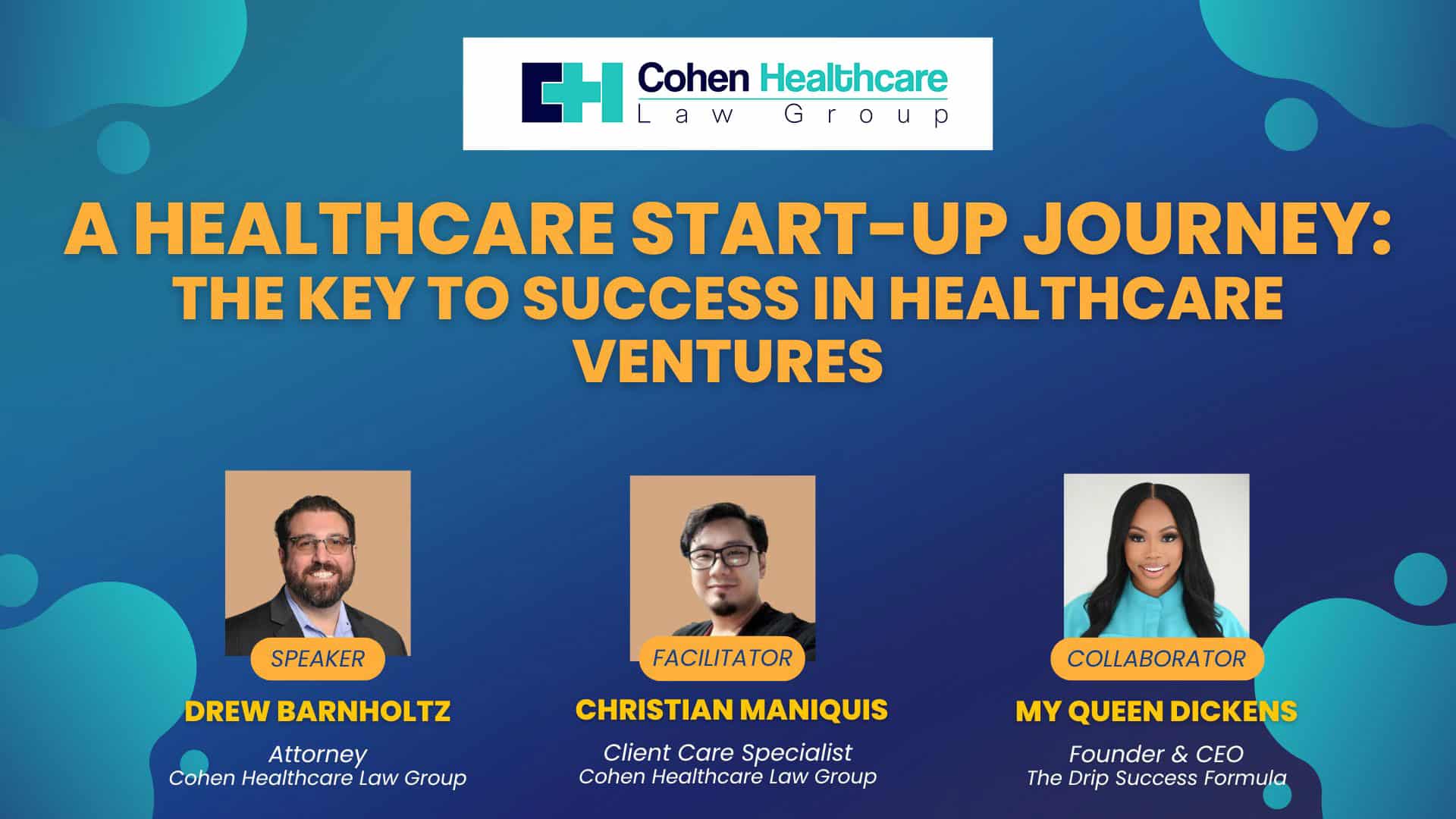 Cohen Healthcare
Law Group

A HEALTHCARE START-UP JOURNEY: THE KEY TO SUCCESS IN HEALTHCARE VENTURES

SPEAKER
DREW BARNHOLTZ
Attorney
Cohen Healthcare Law Group

FACILITATOR
CHRISTIAN MANIQUIS
Client Care Specialist
Cohen Healthcare Law Group

COLLABORATOR
MY QUEEN DICKENS
Founder & CEO
The Drip Success Formula